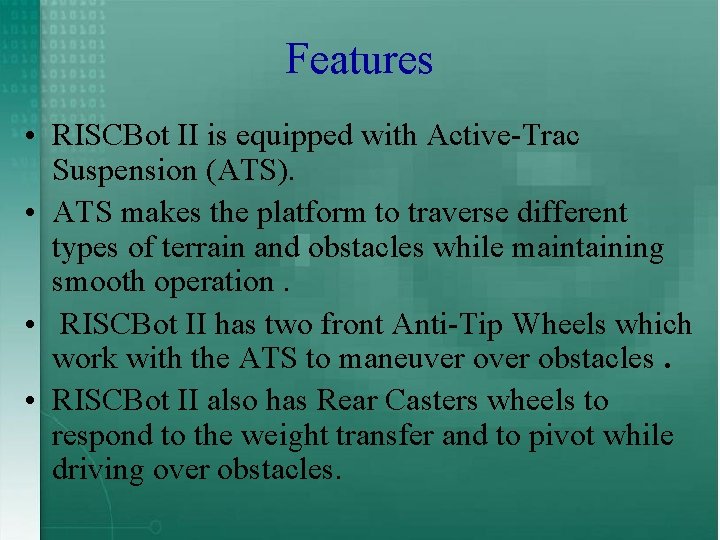 Features

• RISCBot II is equipped with Active-Trac Suspension (ATS).
• ATS makes the platform to traverse different types of terrain and obstacles while maintaining smooth operation .
• RISCBot II has two front Anti-Tip Wheels which work with the ATS to maneuver over obstacles .
• RISCBot II also has Rear Casters wheels to respond to the weight transfer and to pivot while driving over obstacles.